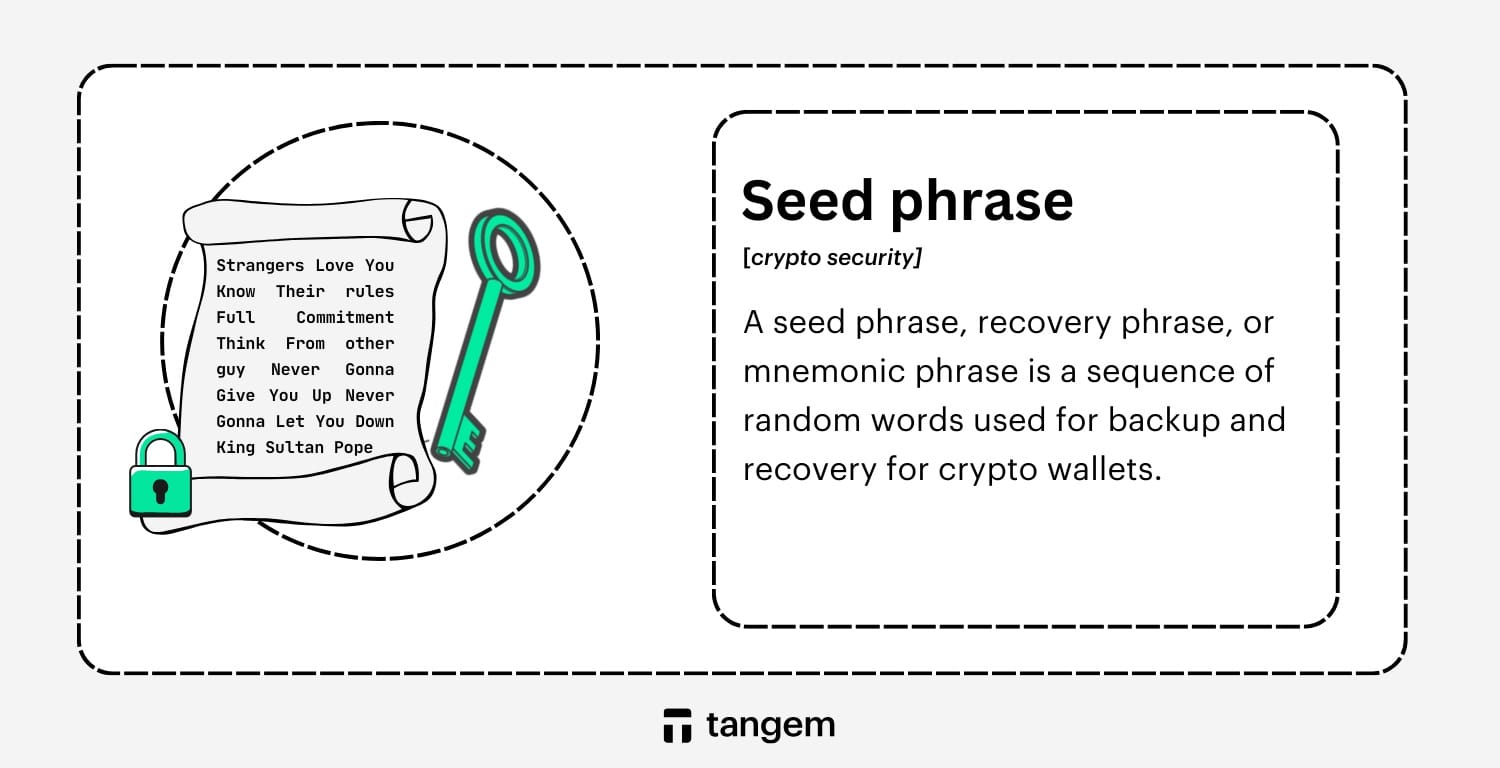 Strangers Love You Know Their rules Full Commitment Think From other guy Never Gonna Give You Up Never Gonna Let You Down King Sultan Pope

Seed phrase

[crypto security]

A seed phrase, recovery phrase, or mnemonic phrase is a sequence of random words used for backup and recovery for crypto wallets.

tangem